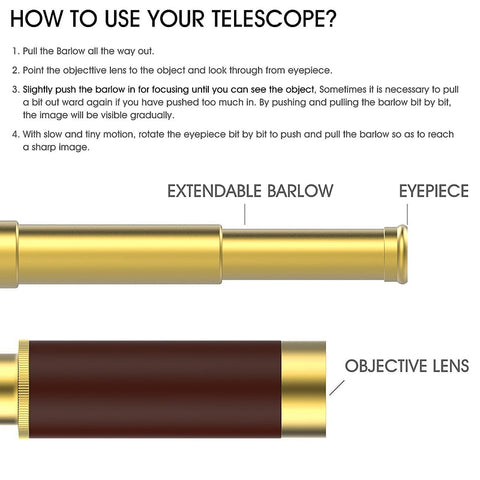 HOW TO USE YOUR TELESCOPE?

1. Pull the Barlow all the way out.

2. Point the objecttive lens to the object and look through from eyepiece.

3. Slightly push the barlow in for focusing until you can see the object, Sometimes it is necessary to pull a bit out ward again if you have pushed too much in. By pushing and pulling the barlow bit by bit, the image will be visible gradually.

4. With slow and tiny motion, rotate the eyepiece bit by bit to push and pull the barlow so as to reach a sharp image.

EXTENDABLE BARLOW

EYEPIECE

OBJECTIVE LENS